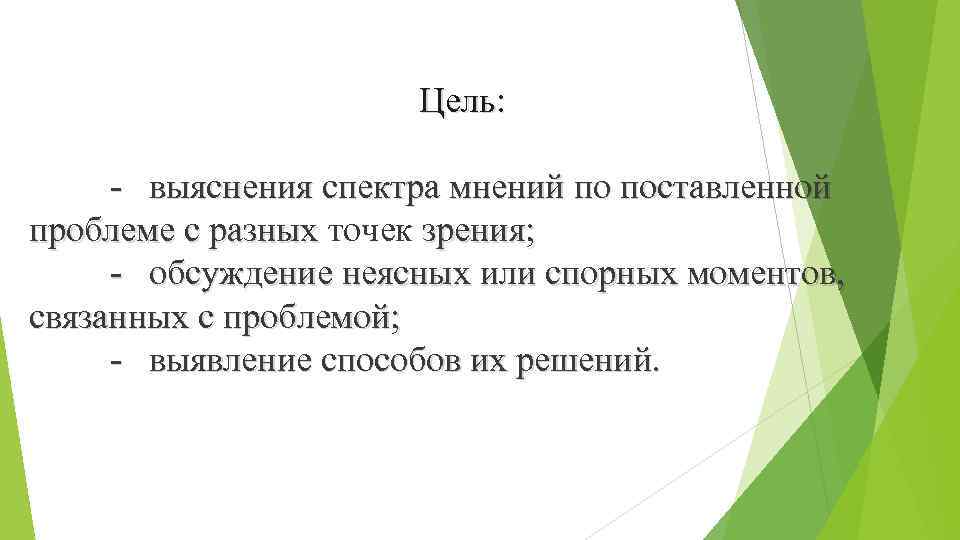 Цель:

- выяснения спектра мнений по поставленной проблеме с разных точек зрения;
- обсуждение неясных или спорных моментов, связанных с проблемой;
- выявление способов их решений.